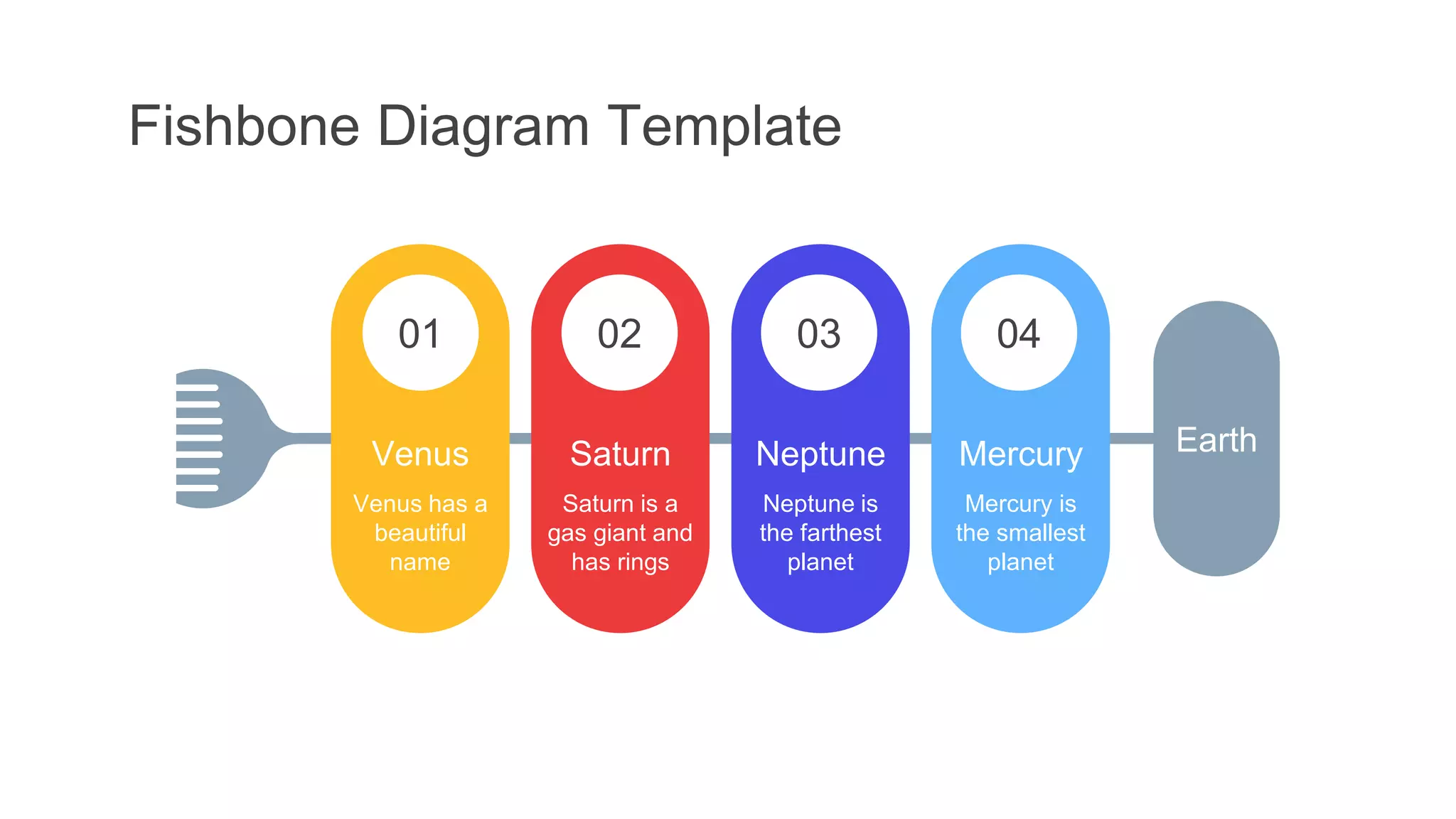 Fishbone Diagram Template

01

Venus

Venus has a beautiful name

02

Saturn

Saturn is a gas giant and has rings

03

Neptune

Neptune is the farthest planet

04

Mercury

Mercury is the smallest planet

Earth